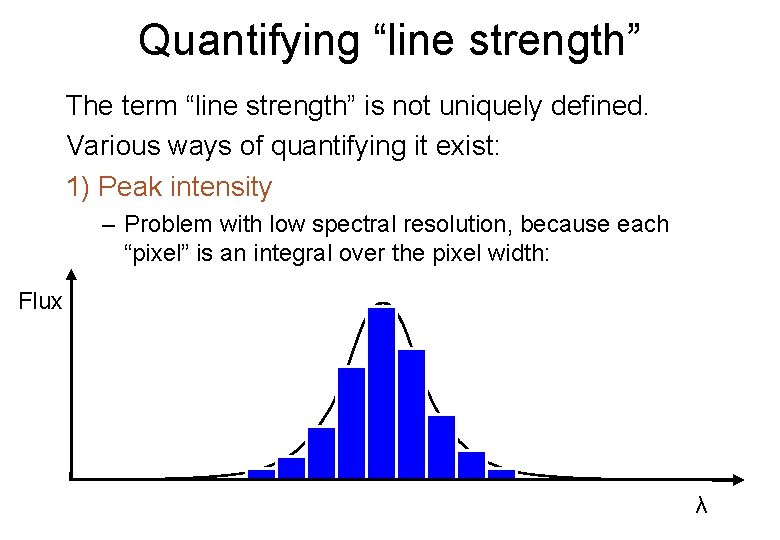 Quantifying “line strength”

The term “line strength” is not uniquely defined.

Various ways of quantifying it exist:

1) Peak intensity

– Problem with low spectral resolution, because each “pixel” is an integral over the pixel width:

Flux

λ